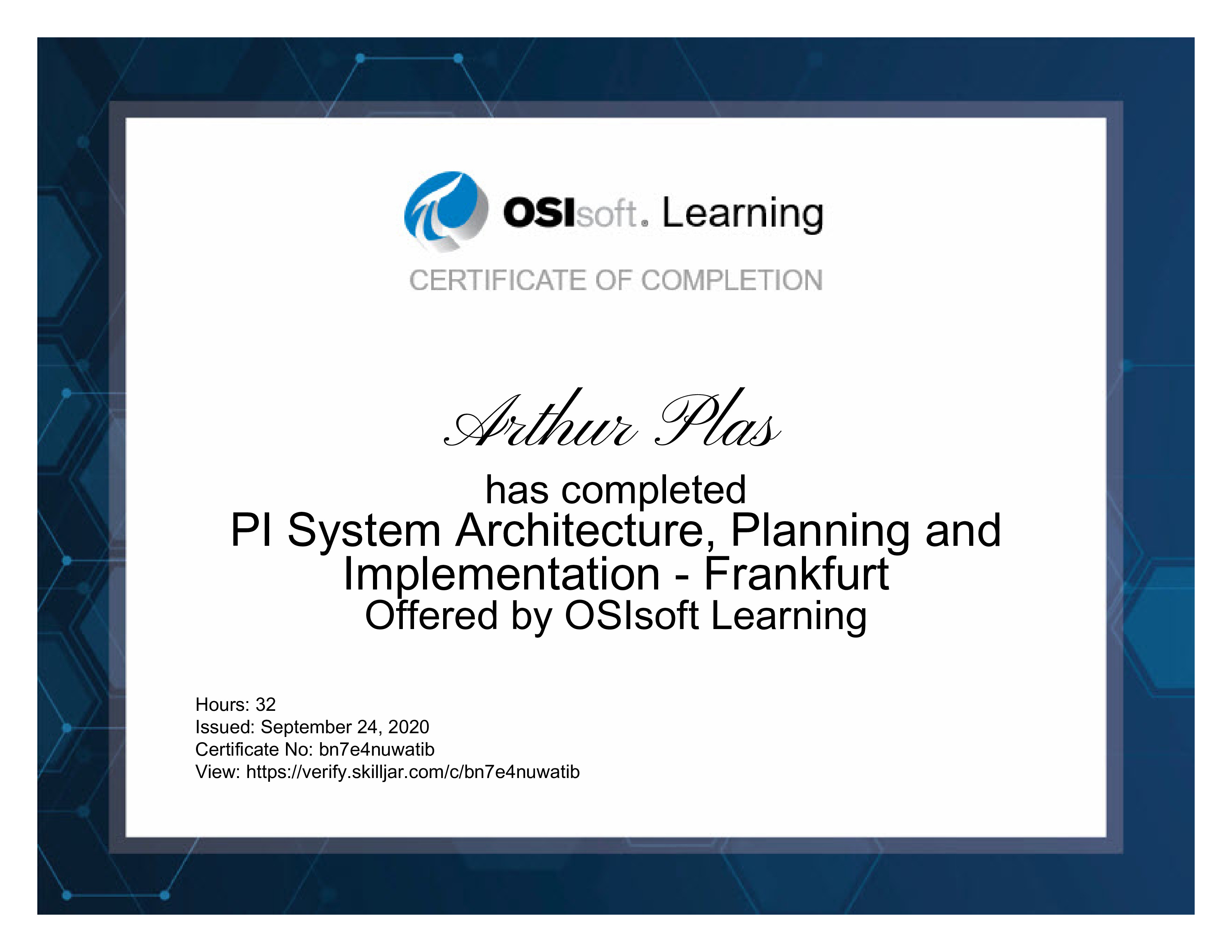 OSIsoft. Learning

CERTIFICATE OF COMPLETION

Arthur Plas

has completed

PI System Architecture, Planning and Implementation - Frankfurt

Offered by OSIsoft Learning

Hours: 32
Issued: September 24, 2020
Certificate No: bn7e4nuwatib
View: https://verify.skilljar.com/c/bn7e4nuwatib